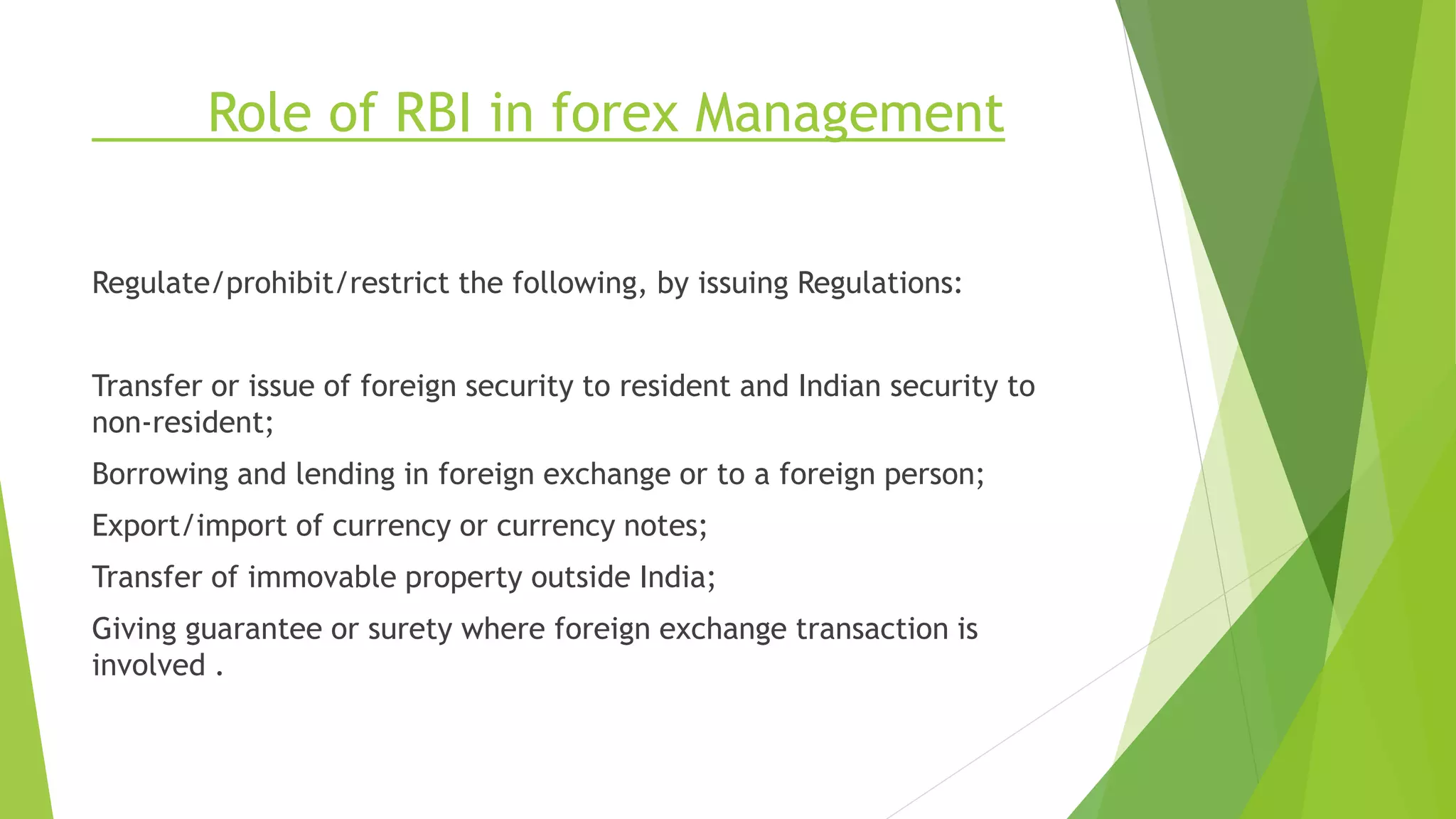 Role of RBI in forex Management

Regulate/prohibit/restrict the following, by issuing Regulations:

Transfer or issue of foreign security to resident and Indian security to non-resident;

Borrowing and lending in foreign exchange or to a foreign person;

Export/import of currency or currency notes;

Transfer of immovable property outside India;

Giving guarantee or surety where foreign exchange transaction is involved .